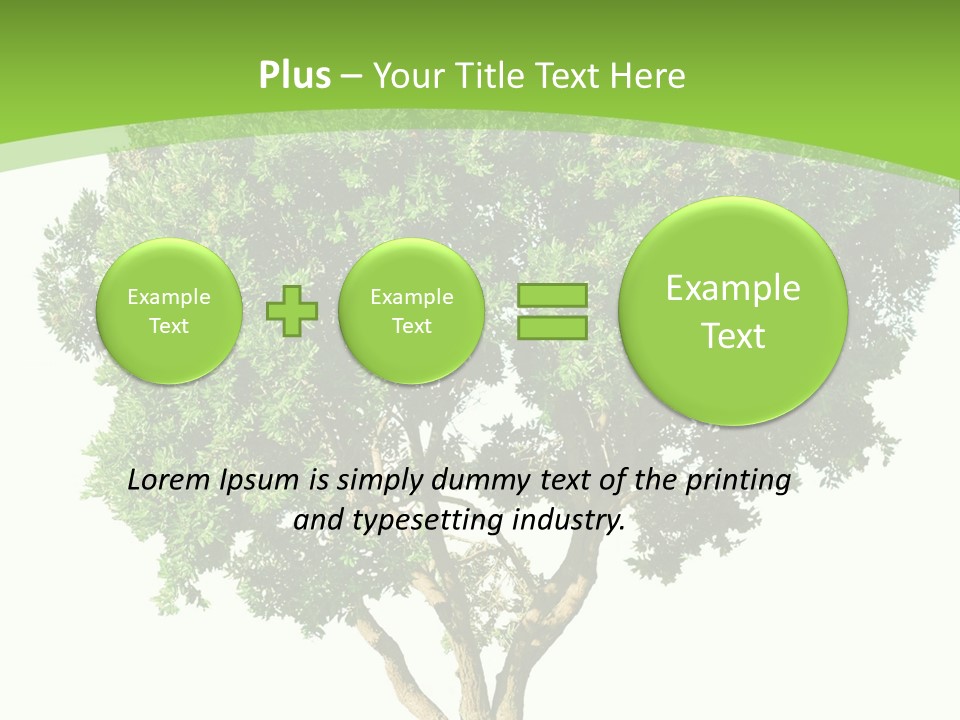 Plus – Your Title Text Here

Example Text

Example Text

Example Text

Lorem Ipsum is simply dummy text of the printing and typesetting industry.